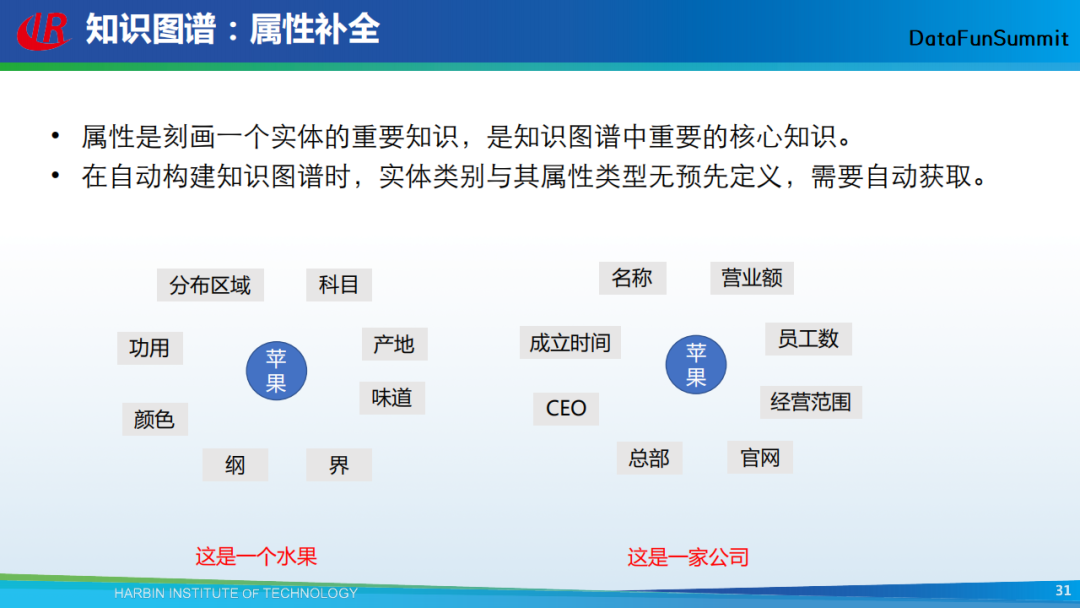 知识图谱：属性补全

DataFunSummit

• 属性是刻画一个实体的重要知识，是知识图谱中重要的核心知识。
• 在自动构建知识图谱时，实体类别与其属性类型无预先定义，需要自动获取。

分布区域
科目
功用
苹果
产地
味道
颜色
纲
界

这是一个水果

名称
营业额
成立时间
苹果
员工数
CEO
经营范围
总部
官网

这是一家公司

HARBIN INSTITUTE OF TECHNOLOGY

31